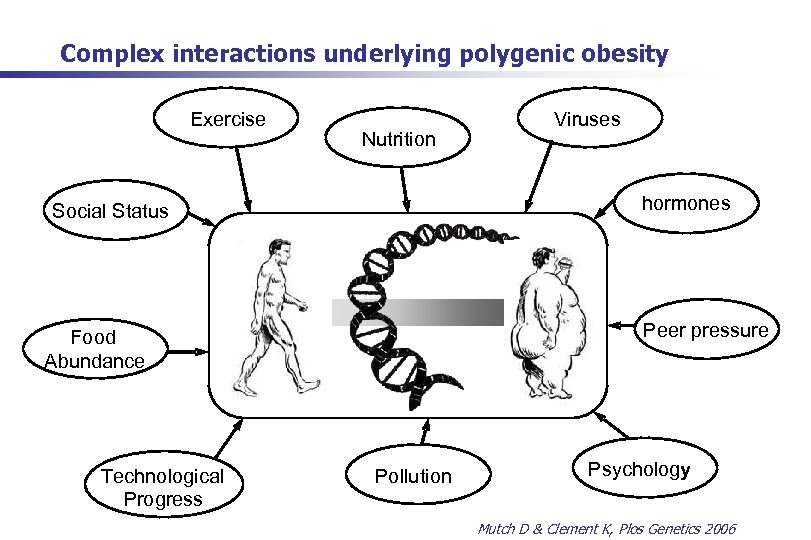 Complex interactions underlying polygenic obesity

Exercise

Nutrition

Viruses

Social Status

hormones

Food Abundance

Peer pressure

Technological Progress

Pollution

Psychology

Mutch D & Clement K, Plos Genetics 2006